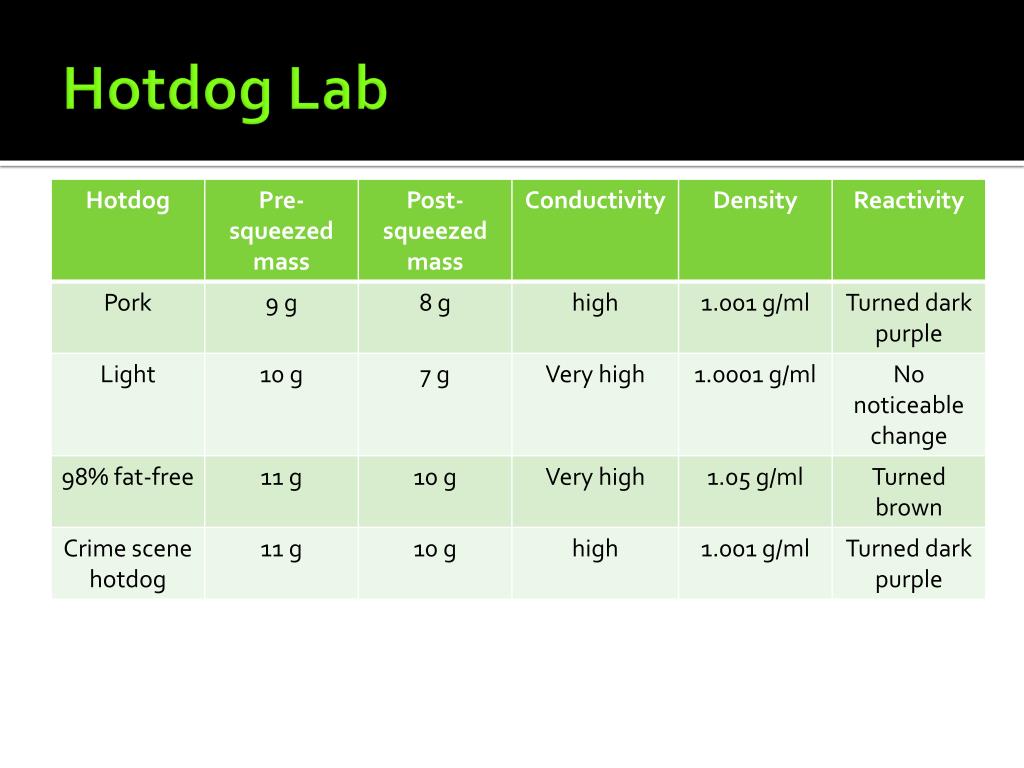 Hotdog Lab

| Hotdog | Pre-squeezed mass | Post-squeezed mass | Conductivity | Density | Reactivity |
|---|---|---|---|---|---|
| Pork | 9 g | 8 g | high | 1.001 g/ml | Turned dark purple |
| Light | 10 g | 7 g | Very high | 1.0001 g/ml | No noticeable change |
| 98% fat-free | 11 g | 10 g | Very high | 1.05 g/ml | Turned brown |
| Crime scene hotdog | 11 g | 10 g | high | 1.001 g/ml | Turned dark purple |